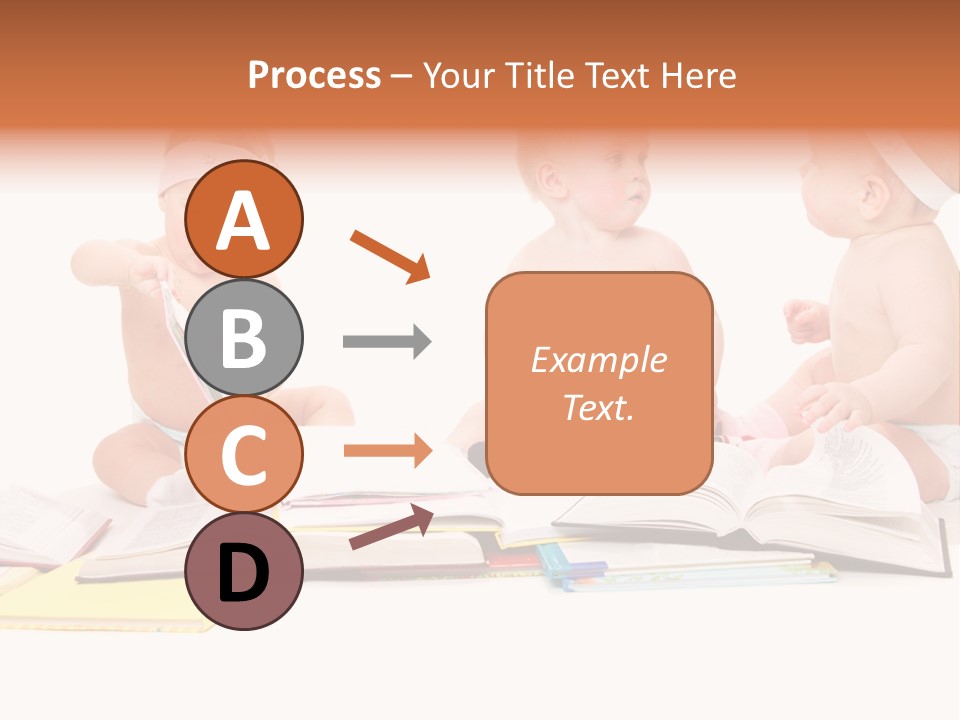 Process – Your Title Text Here

A

B

C

D

Example Text.